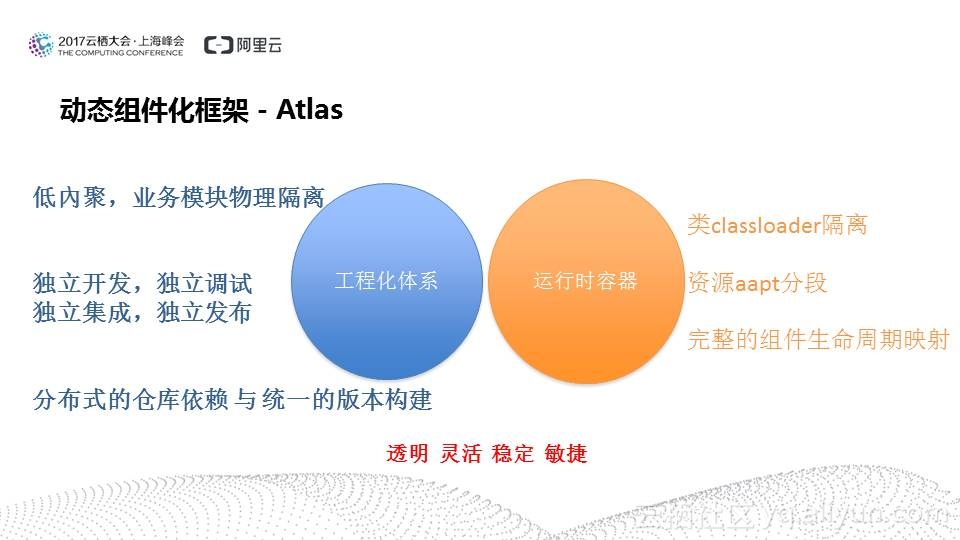 2017云栖大会·上海峰会
THE COMPUTING CONFERENCE
阿里云

动态组件化框架 - Atlas

低内聚，业务模块物理隔离

独立开发，独立调试
独立集成，独立发布

分布式的仓库依赖 与 统一的版本构建

工程化体系

运行时容器

类classloader隔离

资源aapt分段

完整的组件生命周期映射

透明 灵活 稳定 敏捷

云栖社区 yq.aliyun.com